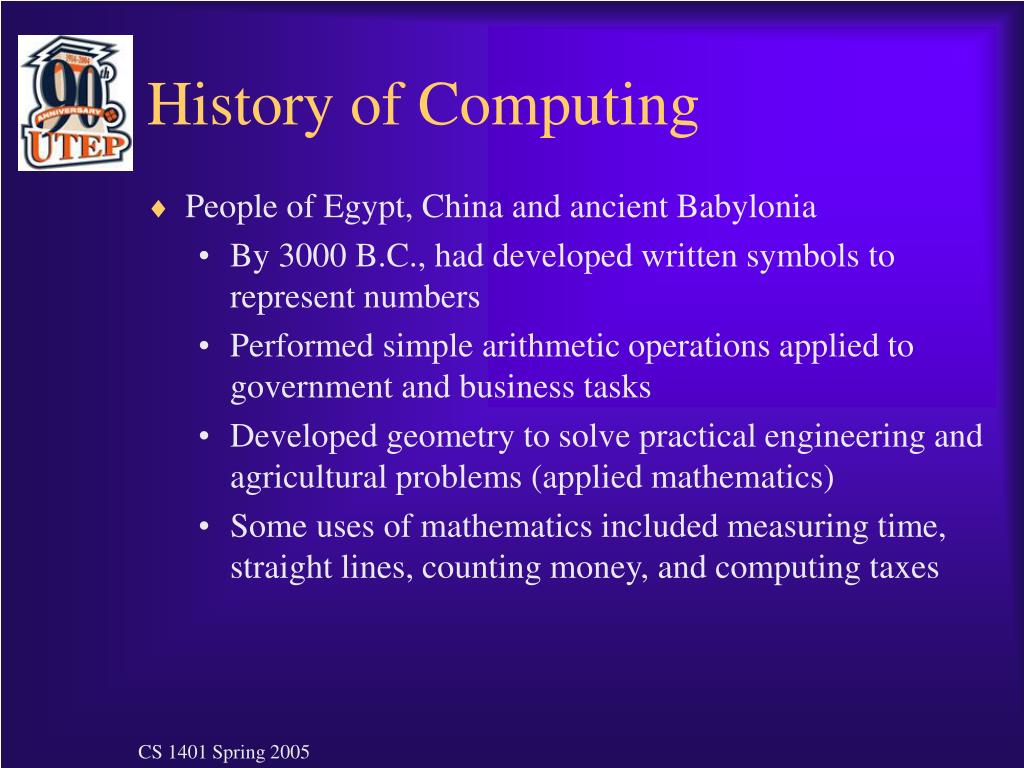 1914-2004
90th
ANNIVERSARY
UTEP

History of Computing

♦ People of Egypt, China and ancient Babylonia
• By 3000 B.C., had developed written symbols to represent numbers
• Performed simple arithmetic operations applied to government and business tasks
• Developed geometry to solve practical engineering and agricultural problems (applied mathematics)
• Some uses of mathematics included measuring time, straight lines, counting money, and computing taxes

CS 1401 Spring 2005